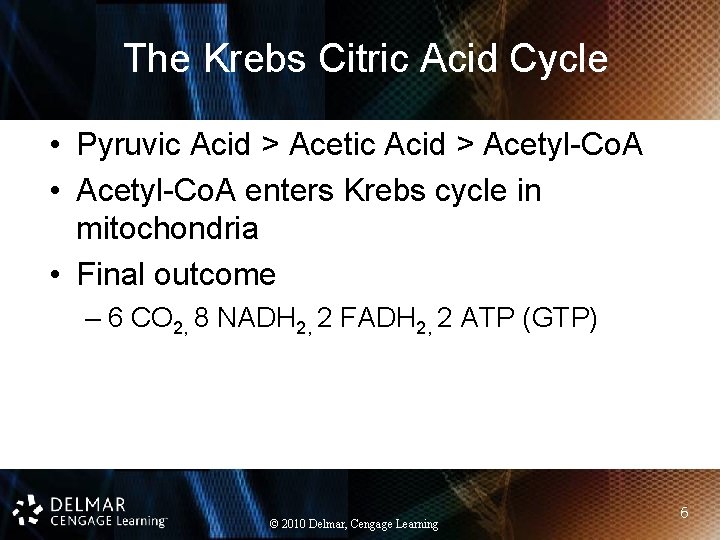 The Krebs Citric Acid Cycle

• Pyruvic Acid > Acetic Acid > Acetyl-CoA
• Acetyl-CoA enters Krebs cycle in mitochondria
• Final outcome
– 6 $CO_2$, 8 $NADH_2$, 2 $FADH_2$, 2 ATP (GTP)

DELMAR CENGAGE Learning™

© 2010 Delmar, Cengage Learning

6